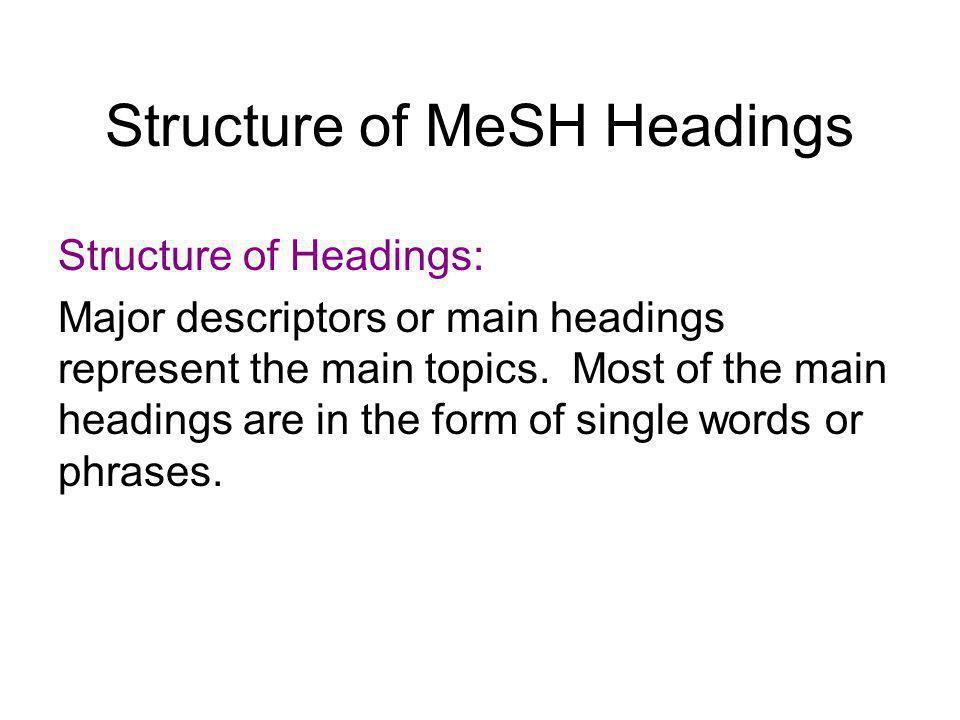 Structure of MeSH Headings

Structure of Headings:

Major descriptors or main headings represent the main topics. Most of the main headings are in the form of single words or phrases.